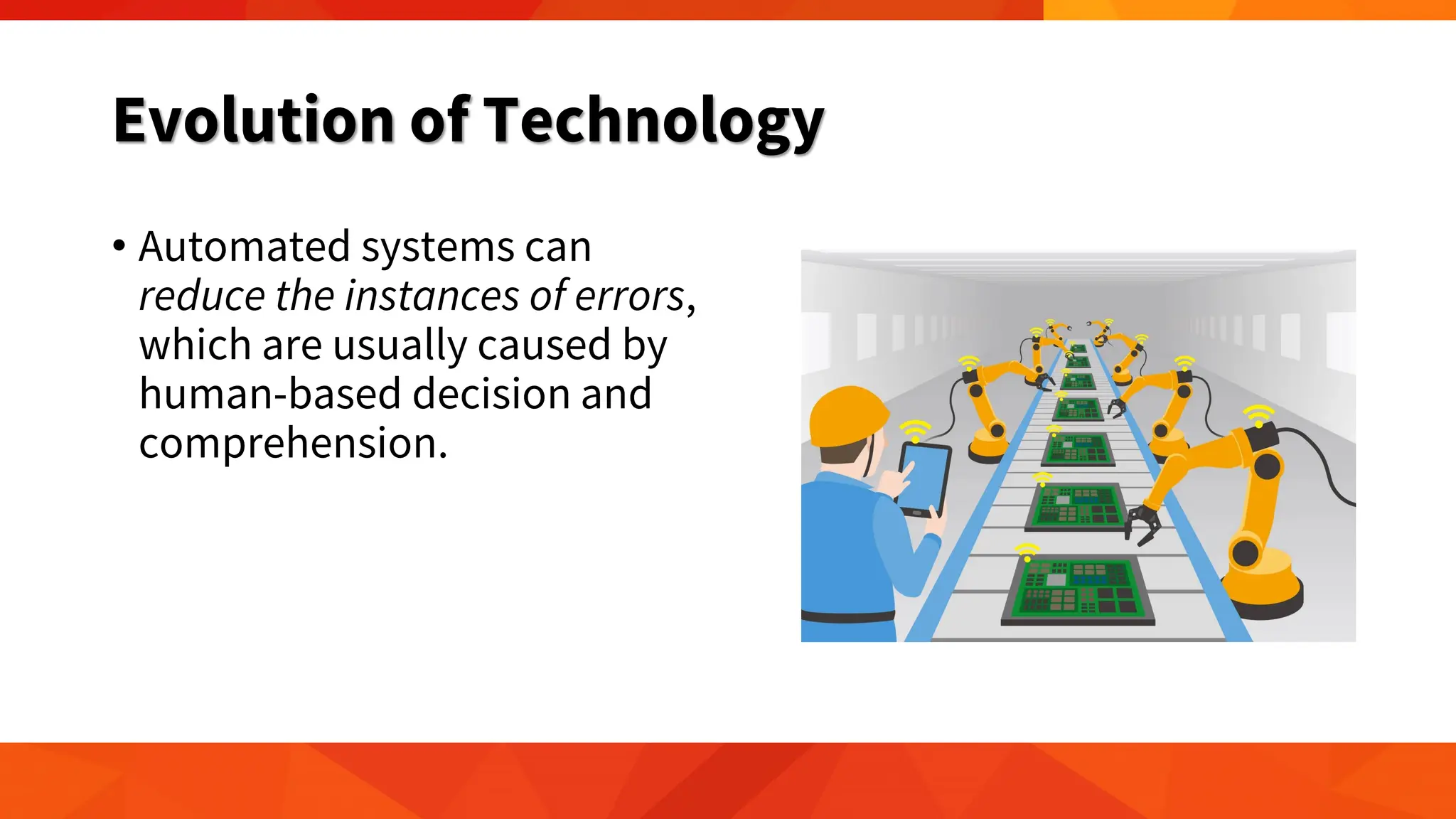 Evolution of Technology

• Automated systems can reduce the instances of errors, which are usually caused by human-based decision and comprehension.